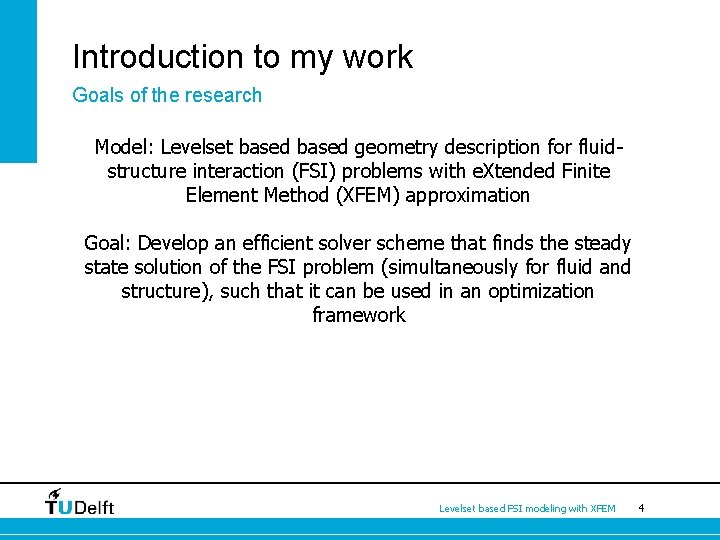 Introduction to my work

Goals of the research

Model: Levelset based based geometry description for fluid-structure interaction (FSI) problems with eXtended Finite Element Method (XFEM) approximation

Goal: Develop an efficient solver scheme that finds the steady state solution of the FSI problem (simultaneously for fluid and structure), such that it can be used in an optimization framework

TUDelft

Levelset based FSI modeling with XFEM 4